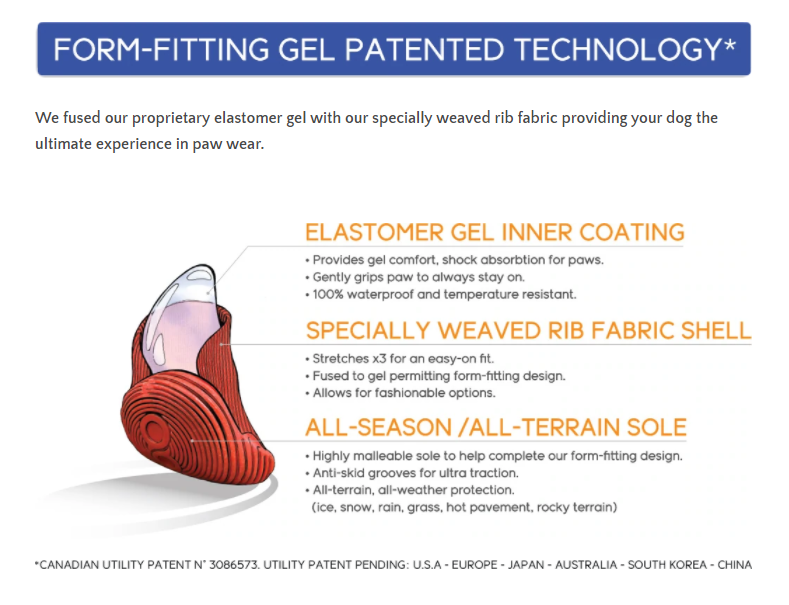 FORM-FITTING GEL PATENTED TECHNOLOGY*

We fused our proprietary elastomer gel with our specially weaved rib fabric providing your dog the ultimate experience in paw wear.

ELASTOMER GEL INNER COATING

• Provides gel comfort, shock absorbtion for paws.
• Gently grips paw to always stay on.
• 100% waterproof and temperature resistant.

SPECIALLY WEAVED RIB FABRIC SHELL

• Stretches x3 for an easy-on fit.
• Fused to gel permitting form-fitting design.
• Allows for fashionable options.

ALL-SEASON /ALL-TERRAIN SOLE

• Highly malleable sole to help complete our form-fitting design.
• Anti-skid grooves for ultra traction.
• All-terrain, all-weather protection. (ice, snow, rain, grass, hot pavement, rocky terrain)

*CANADIAN UTILITY PATENT N° 3086573. UTILITY PATENT PENDING: U.S.A - EUROPE - JAPAN - AUSTRALIA - SOUTH KOREA - CHINA